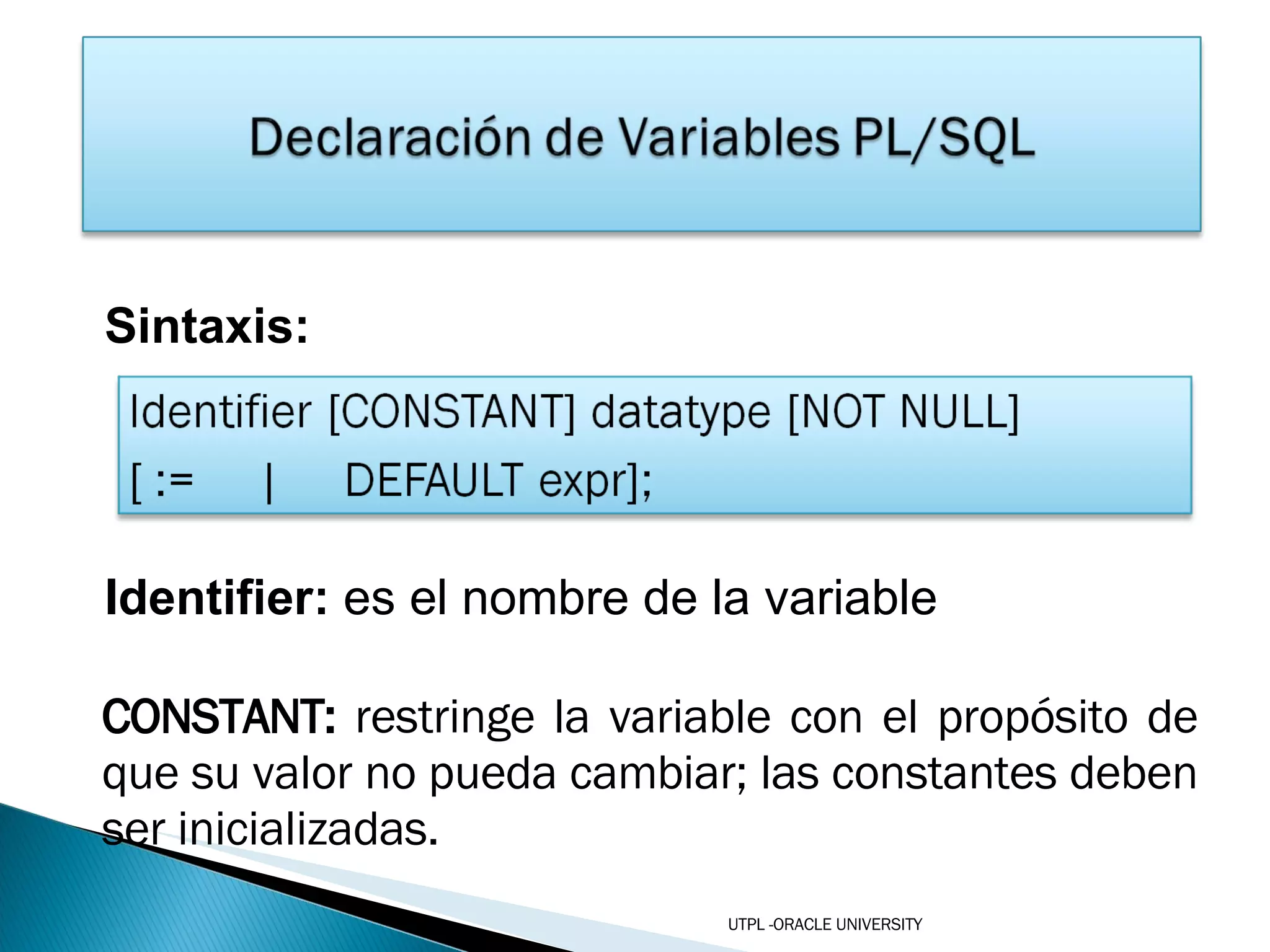 Declaración de Variables PL/SQL

Sintaxis:

Identifier [CONSTANT] datatype [NOT NULL]
[ := | DEFAULT expr];

Identifier: es el nombre de la variable

CONSTANT: restringe la variable con el propósito de que su valor no pueda cambiar; las constantes deben ser inicializadas.

UTPL -ORACLE UNIVERSITY